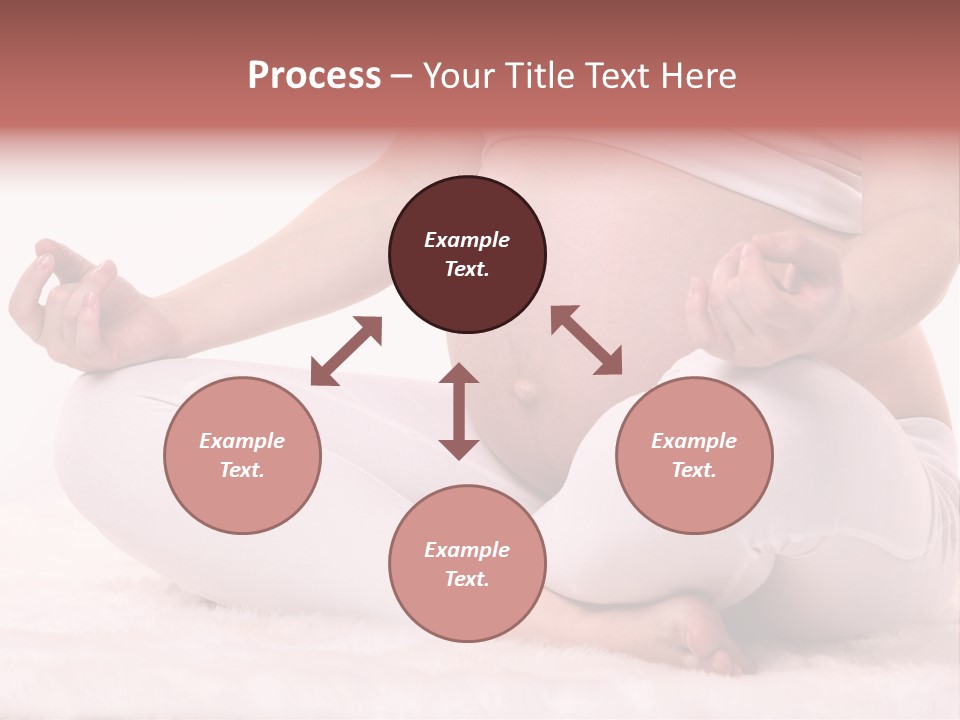 Process – Your Title Text Here

Example Text.

Example Text.

Example Text.

Example Text.